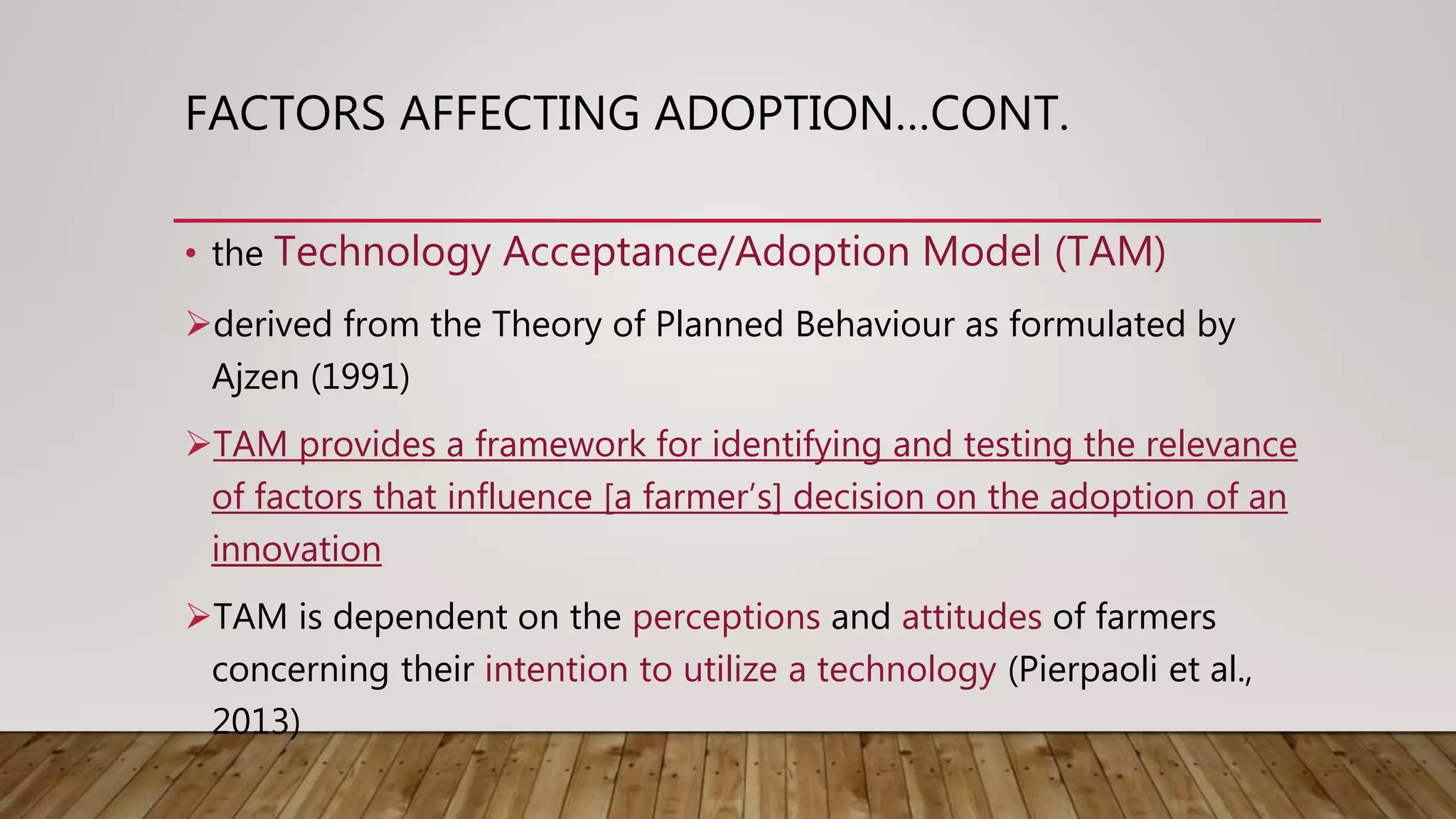 FACTORS AFFECTING ADOPTION…CONT.

• the Technology Acceptance/Adoption Model (TAM)

➢derived from the Theory of Planned Behaviour as formulated by Ajzen (1991)

➢TAM provides a framework for identifying and testing the relevance of factors that influence [a farmer's] decision on the adoption of an innovation

➢TAM is dependent on the perceptions and attitudes of farmers concerning their intention to utilize a technology (Pierpaoli et al., 2013)